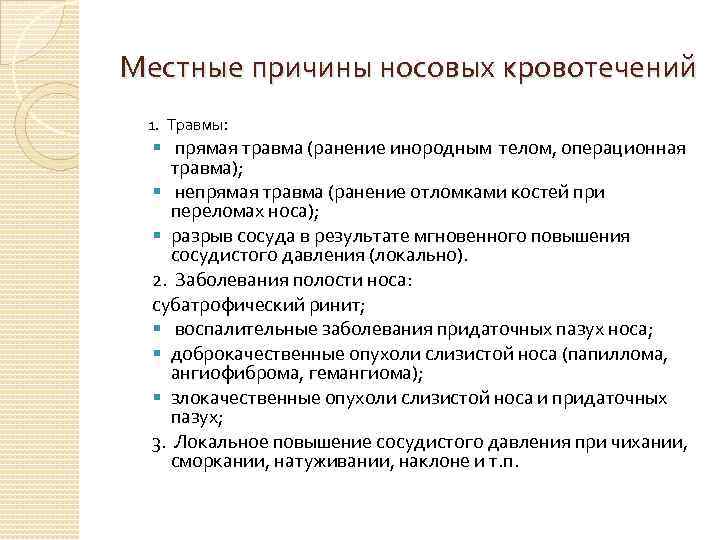 Местные причины носовых кровотечений

1. Травмы:

- прямая травма (ранение инородным телом, операционная травма);
- непрямая травма (ранение отломками костей при переломах носа);
- разрыв сосуда в результате мгновенного повышения сосудистого давления (локально).

2. Заболевания полости носа:

субатрофический ринит;

- воспалительные заболевания придаточных пазух носа;
- доброкачественные опухоли слизистой носа (папиллома, ангиофиброма, гемангиома);
- злокачественные опухоли слизистой носа и придаточных пазух;

3. Локальное повышение сосудистого давления при чихании, сморкании, натуживании, наклоне и т.п.